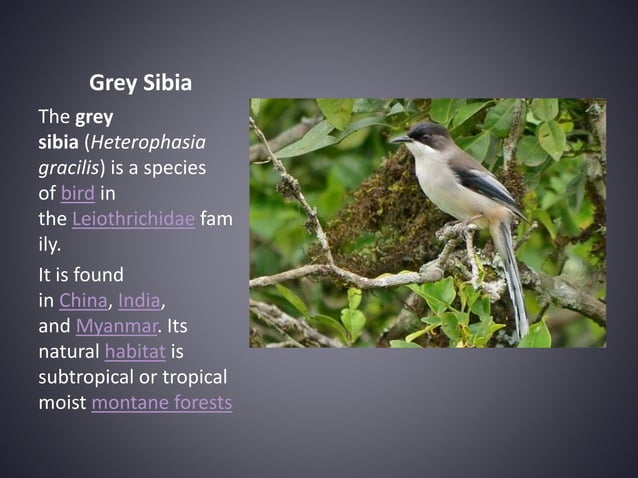 Grey Sibia

The grey sibia (Heterophasia gracilis) is a species of bird in the Leiothrichidae family.

It is found in China, India, and Myanmar. Its natural habitat is subtropical or tropical moist montane forests